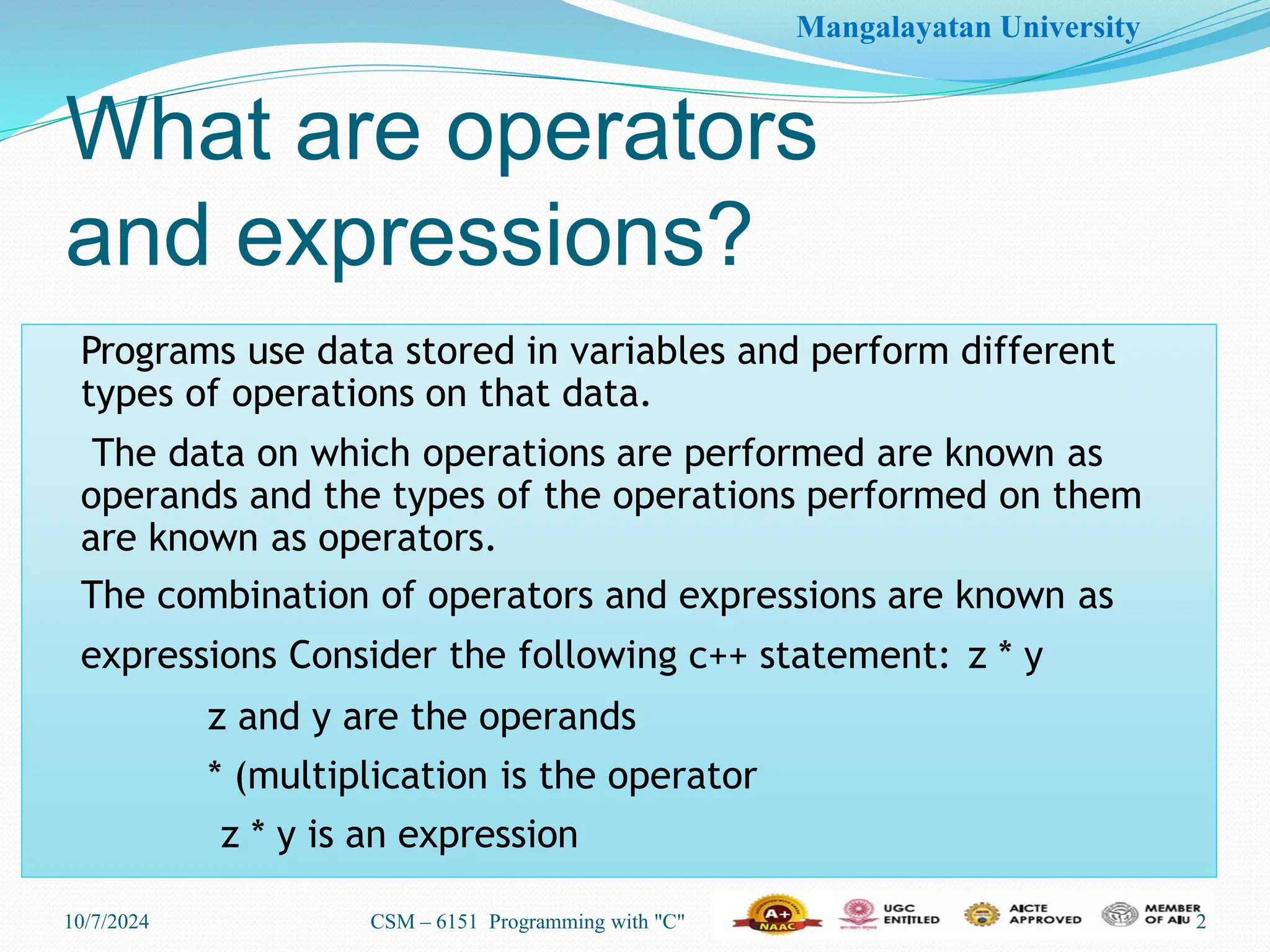 Mangalayatan University

What are operators and expressions?

Programs use data stored in variables and perform different types of operations on that data.

The data on which operations are performed are known as operands and the types of the operations performed on them are known as operators.

The combination of operators and expressions are known as expressions Consider the following c++ statement: z * y

z and y are the operands

* (multiplication is the operator

z * y is an expression

10/7/2024

CSM – 6151 Programming with "C"

A+ NAAC

UGC ENTITLED

AICTE APPROVED

MEMBER OF AIU

2